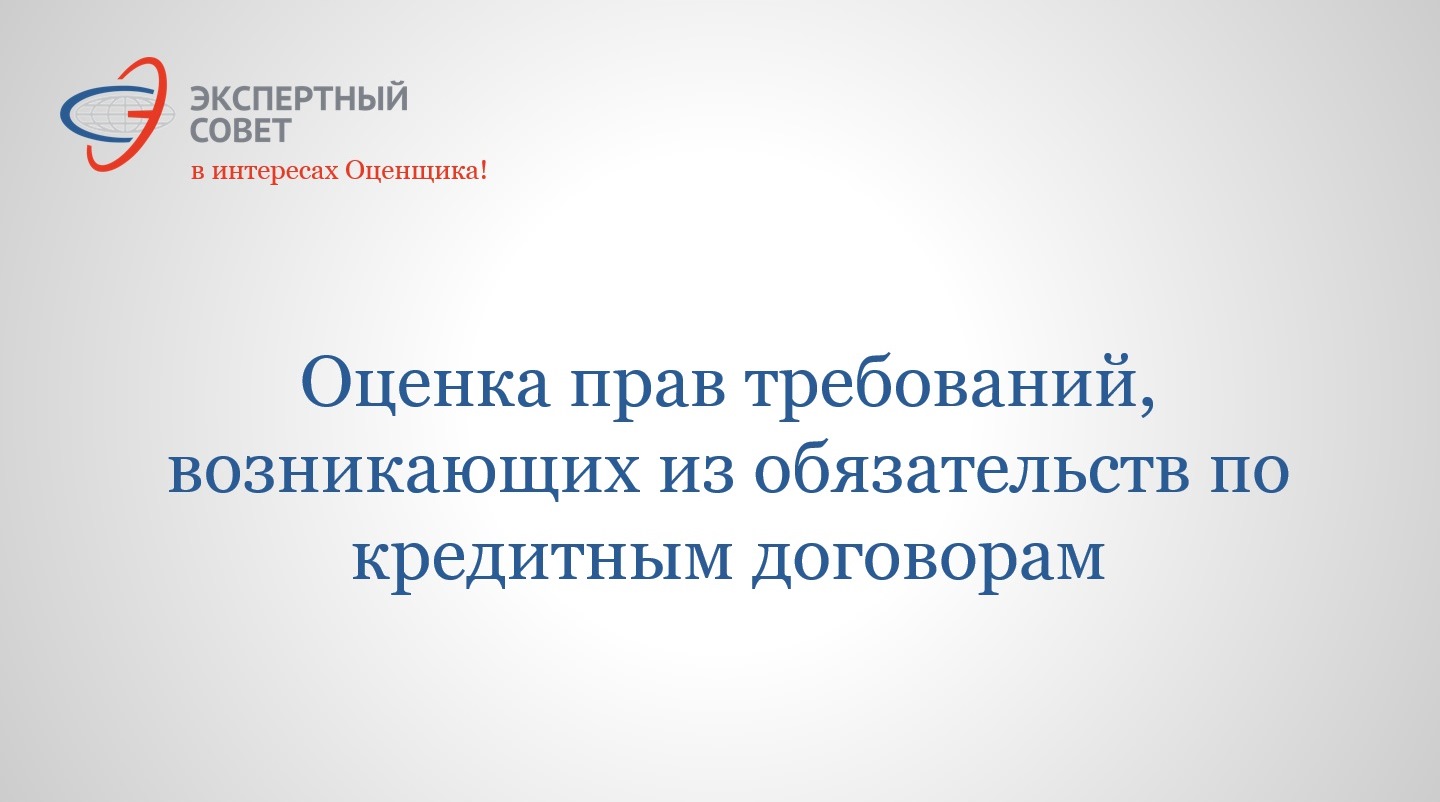 ЭКСПЕРТНЫЙ СОВЕТ
в интересах Оценщика!

Оценка прав требований, возникающих из обязательств по кредитным договорам